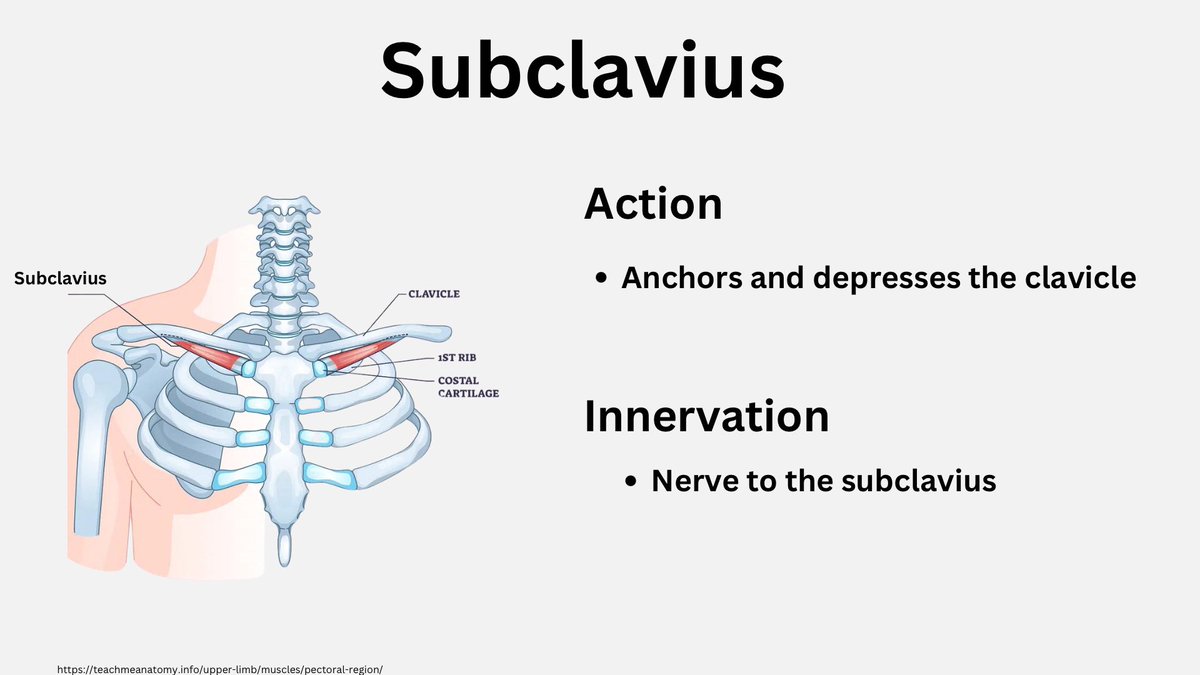 Subclavius

Subclavius

CLAVICLE

1ST RIB

COSTAL CARTILAGE

Action

• Anchors and depresses the clavicle

Innervation

• Nerve to the subclavius

https://teachmeanatomy.info/upper-limb/muscles/pectoral-region/